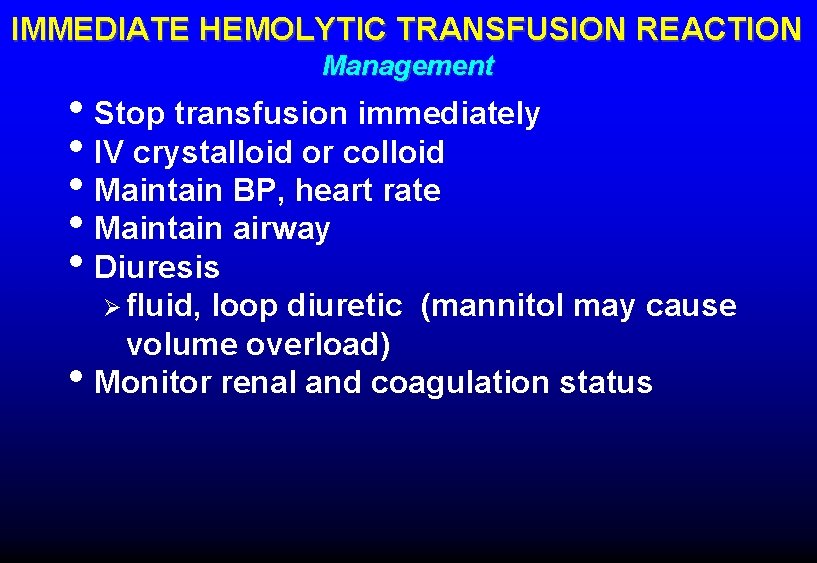 IMMEDIATE HEMOLYTIC TRANSFUSION REACTION
Management

• Stop transfusion immediately
• IV crystalloid or colloid
• Maintain BP, heart rate
• Maintain airway
• Diuresis
➢ fluid, loop diuretic (mannitol may cause volume overload)
• Monitor renal and coagulation status